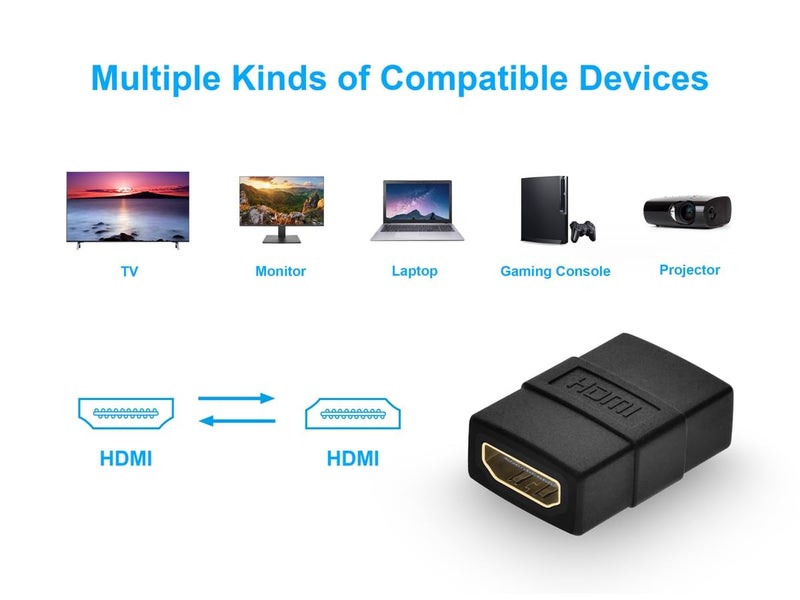 Multiple Kinds of Compatible Devices

TV

Monitor

Laptop

Gaming Console

Projector

HDMI

HDMI

HDMI